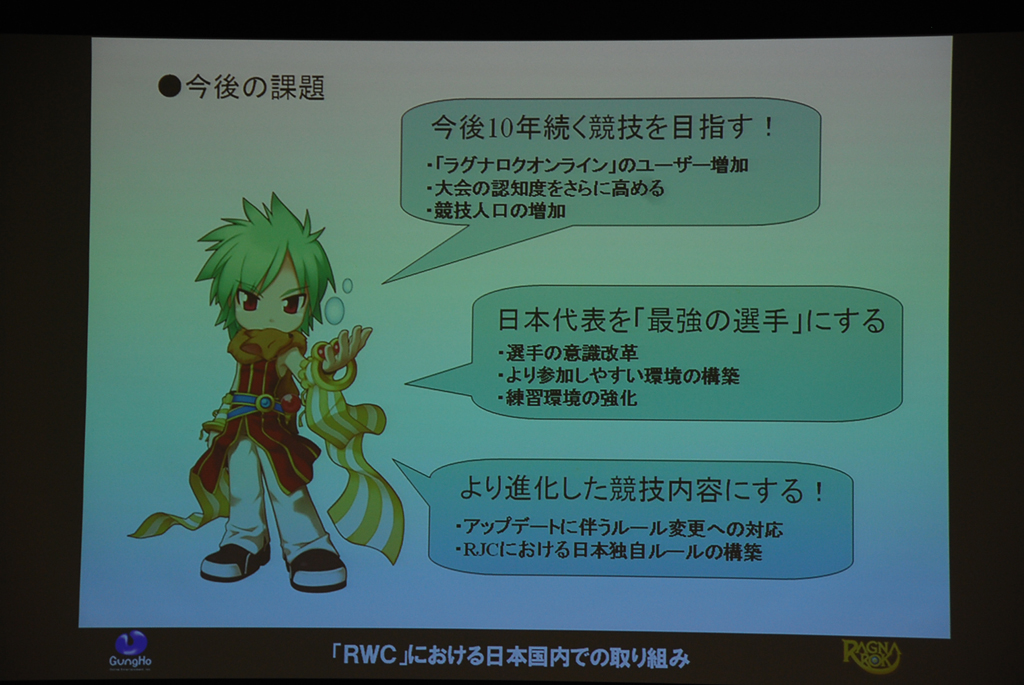 ●今後の課題

今後10年続く競技を目指す！
・「ラグナロクオンライン」のユーザー増加
・大会の認知度をさらに高める
・競技人口の増加

日本代表を「最強の選手」にする
・選手の意識改革
・より参加しやすい環境の構築
・練習環境の強化

より進化した競技内容にする！
・アップデートに伴うルール変更への対応
・RJCにおける日本独自ルールの構築

GungHo

「RWC」における日本国内での取り組み

RAGNAROK